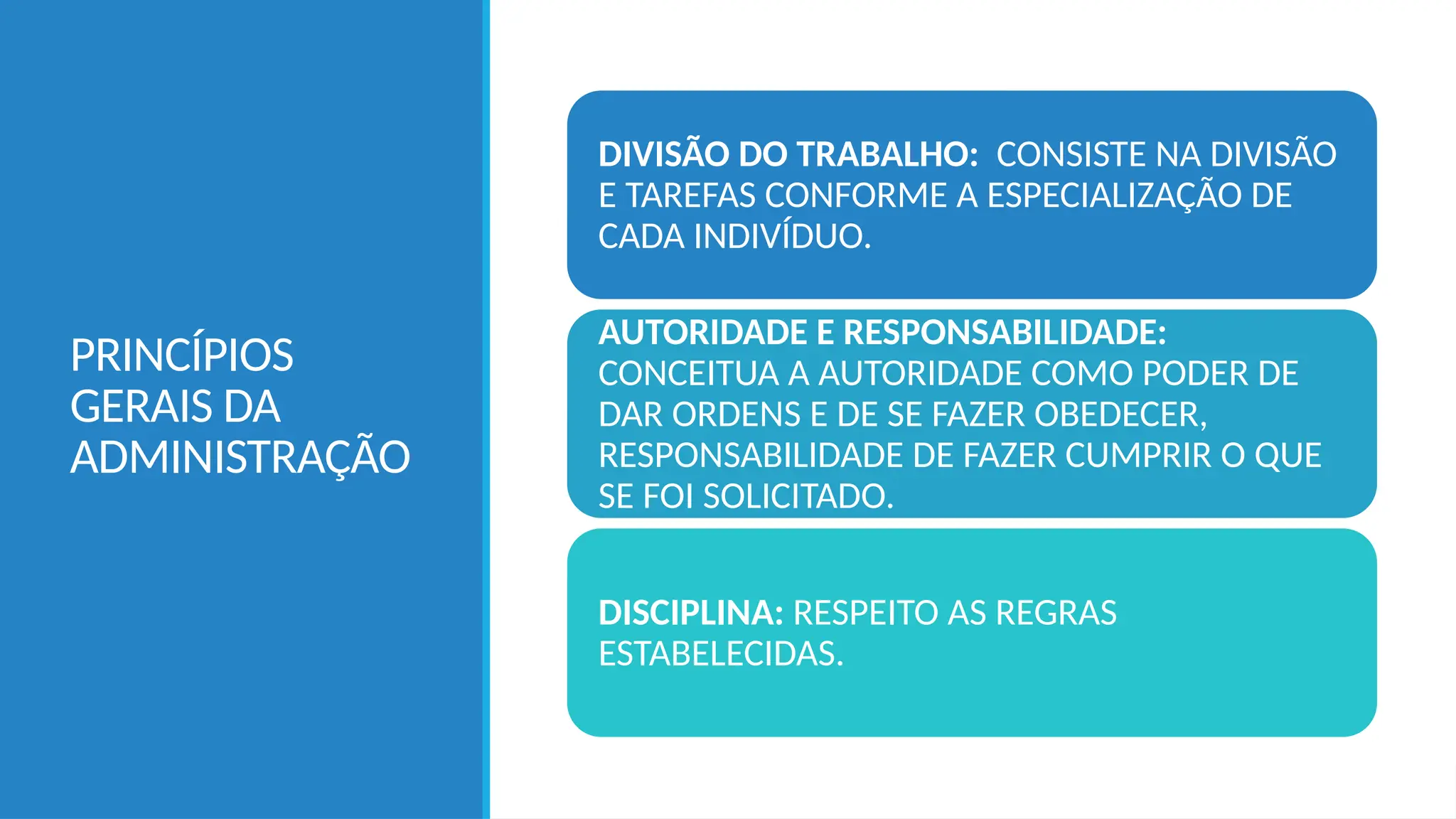 PRINCÍPIOS GERAIS DA ADMINISTRAÇÃO

DIVISÃO DO TRABALHO: CONSISTE NA DIVISÃO E TAREFAS CONFORME A ESPECIALIZAÇÃO DE CADA INDIVÍDUO.

AUTORIDADE E RESPONSABILIDADE: CONCEITUA A AUTORIDADE COMO PODER DE DAR ORDENS E DE SE FAZER OBEDECER, RESPONSABILIDADE DE FAZER CUMPRIR O QUE SE FOI SOLICITADO.

DISCIPLINA: RESPEITO AS REGRAS ESTABELECIDAS.